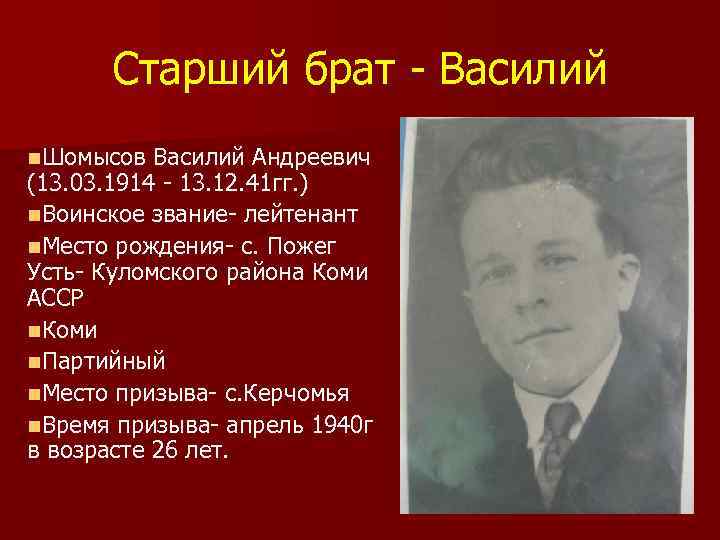 Старший брат - Василий

Шомысов Василий Андреевич (13.03.1914 - 13.12.41гг.)

Воинское звание- лейтенант

Место рождения- с. Пожег Усть- Куломского района Коми АССР

Коми

Партийный

Место призыва- с.Керчомья

Время призыва- апрель 1940г в возрасте 26 лет.